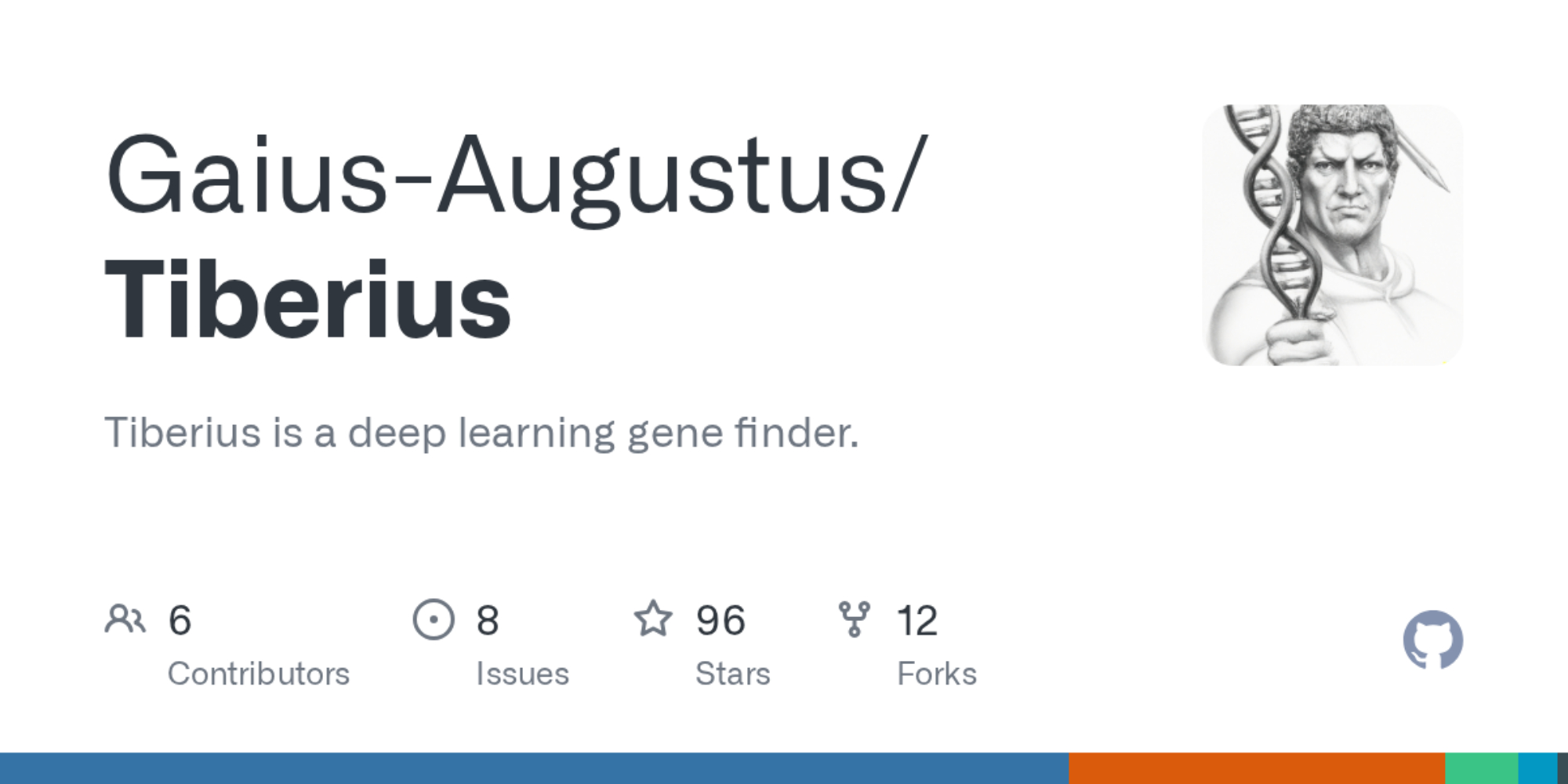 Gaius-Augustus/
Tiberius

Tiberius is a deep learning gene finder.

6
Contributors

8
Issues

96
Stars

12
Forks